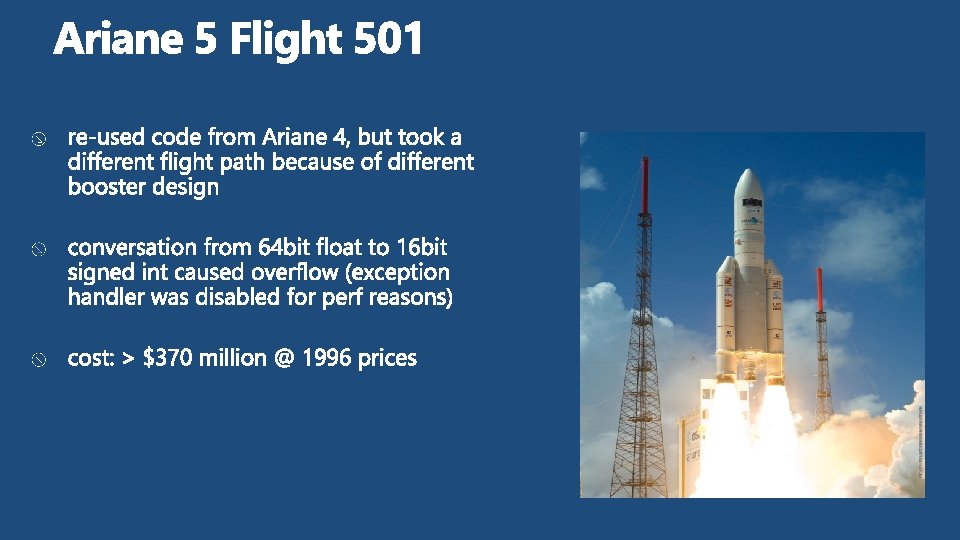 Ariane 5 Flight 501

re-used code from Ariane 4, but took a different flight path because of different booster design

conversation from 64bit float to 16bit signed int caused overflow (exception handler was disabled for perf reasons)

cost: > $370 million @ 1996 prices